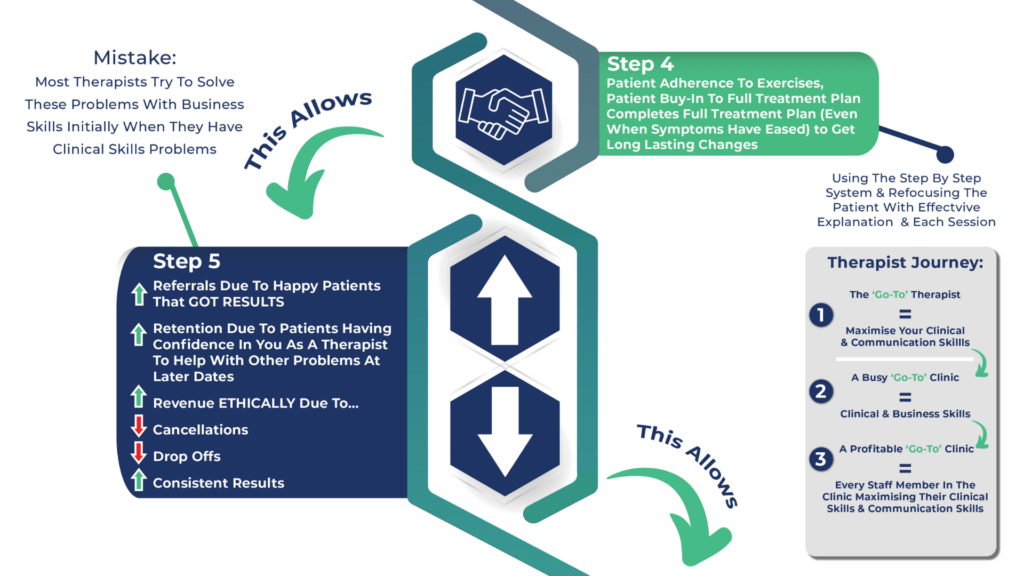 Mistake:
Most Therapists Try To Solve These Problems With Business Skills Initially When They Have Clinical Skills Problems

This Allows

Step 4
Patient Adherence To Exercises, Patient Buy-In To Full Treatment Plan Completes Full Treatment Plan (Even When Symptoms Have Eased) to Get Long Lasting Changes

Using The Step By Step System & Refocusing The Patient With Effectvive Explanation & Each Session

Step 5
Referrals Due To Happy Patients That GOT RESULTS
Retention Due To Patients Having Confidence In You As A Therapist To Help With Other Problems At Later Dates
Revenue ETHICALLY Due To...
Cancellations
Drop Offs
Consistent Results

This Allows

Therapist Journey:
1 The 'Go-To' Therapist
=
Maximise Your Clinical & Communication Skillls
2 A Busy 'Go-To' Clinic
=
Clinical & Business Skills
3 A Profitable 'Go-To' Clinic
=
Every Staff Member In The Clinic Maximising Their Clinical Skills & Communication Skills